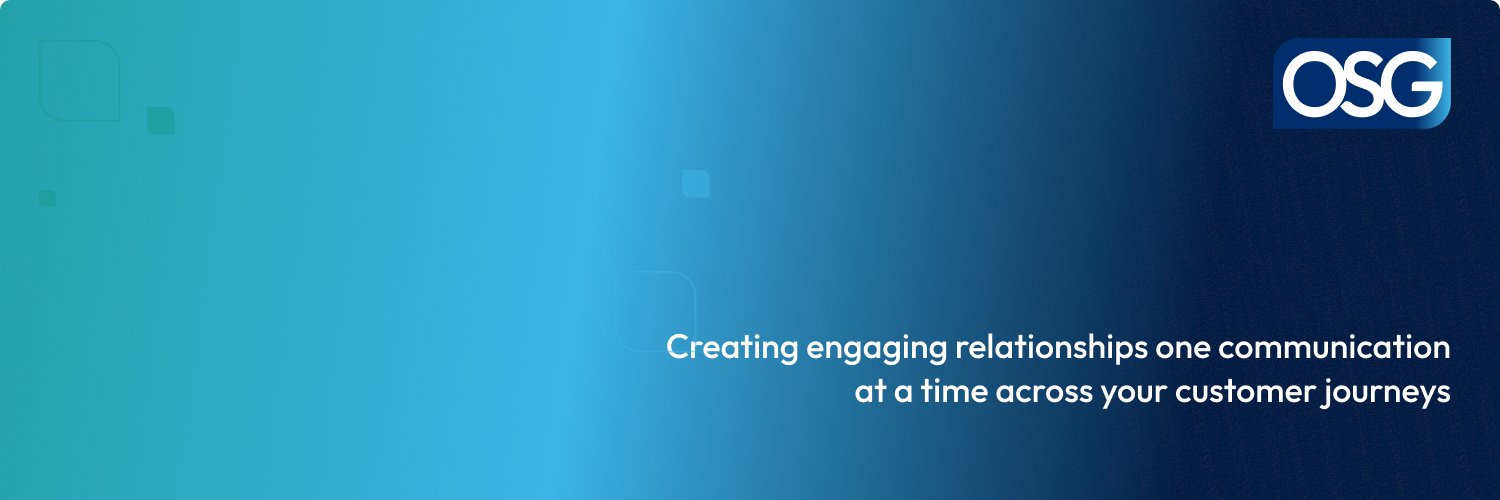 OSG

Creating engaging relationships one communication at a time across your customer journeys